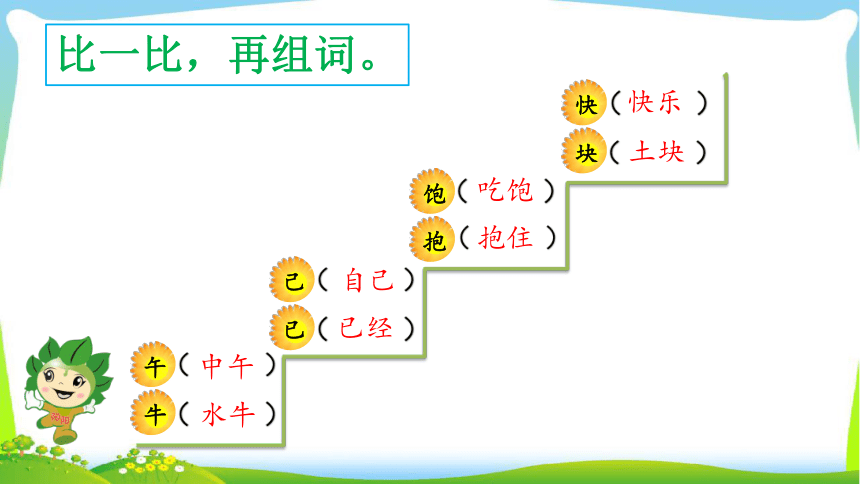 比一比，再组词。

快（快乐）
块（土块）
饱（吃饱）
抱（抱住）
己（自己）
已（已经）
午（中午）
牛（水牛）